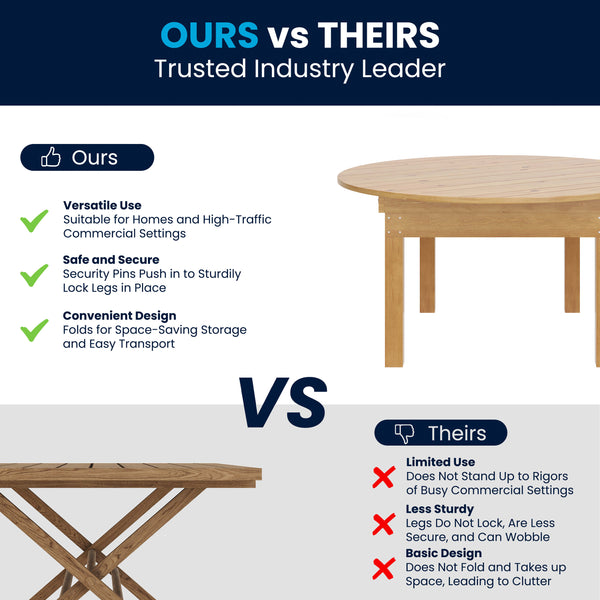 OURS vs THEIRS
Trusted Industry Leader

Ours

Versatile Use
Suitable for Homes and High-Traffic Commercial Settings

Safe and Secure
Security Pins Push in to Sturdily Lock Legs in Place

Convenient Design
Folds for Space-Saving Storage and Easy Transport

VS

Theirs

Limited Use
Does Not Stand Up to Rigors of Busy Commercial Settings

Less Sturdy
Legs Do Not Lock, Are Less Secure, and Can Wobble

Basic Design
Does Not Fold and Takes up Space, Leading to Clutter